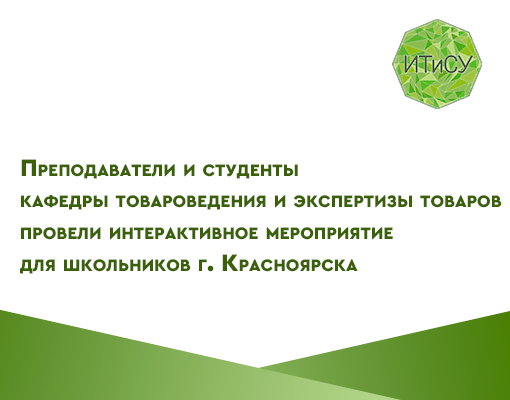 ИТиСУ

Преподаватели и студенты кафедры товароведения и экспертизы товаров провели интерактивное мероприятие для школьников г. Красноярска